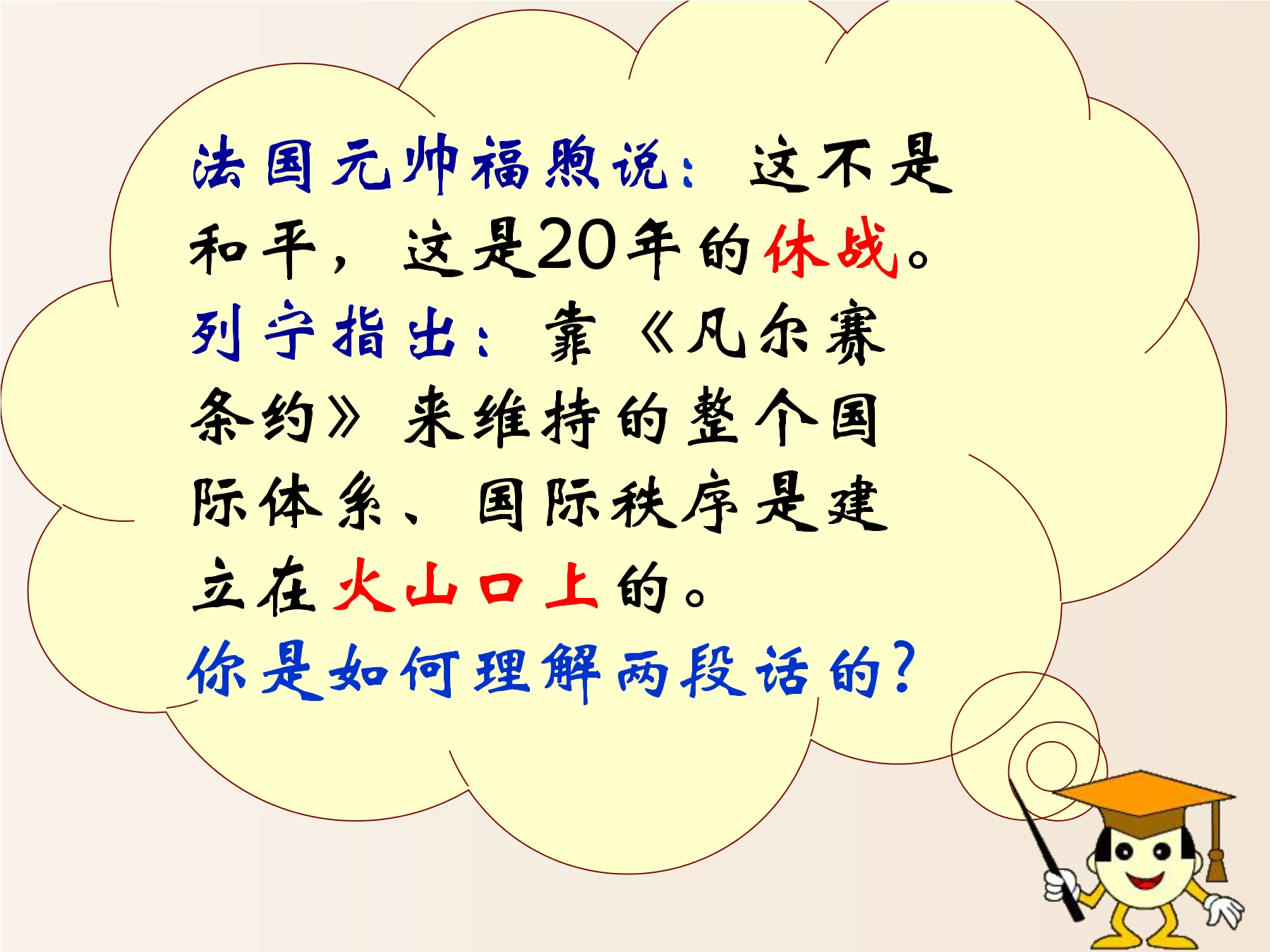 法国元帅福煦说：这不是和平，这是20年的休战。

列宁指出：靠《凡尔赛条约》来维持的整个国际体系、国际秩序是建立在火山口上的。

你是如何理解两段话的？